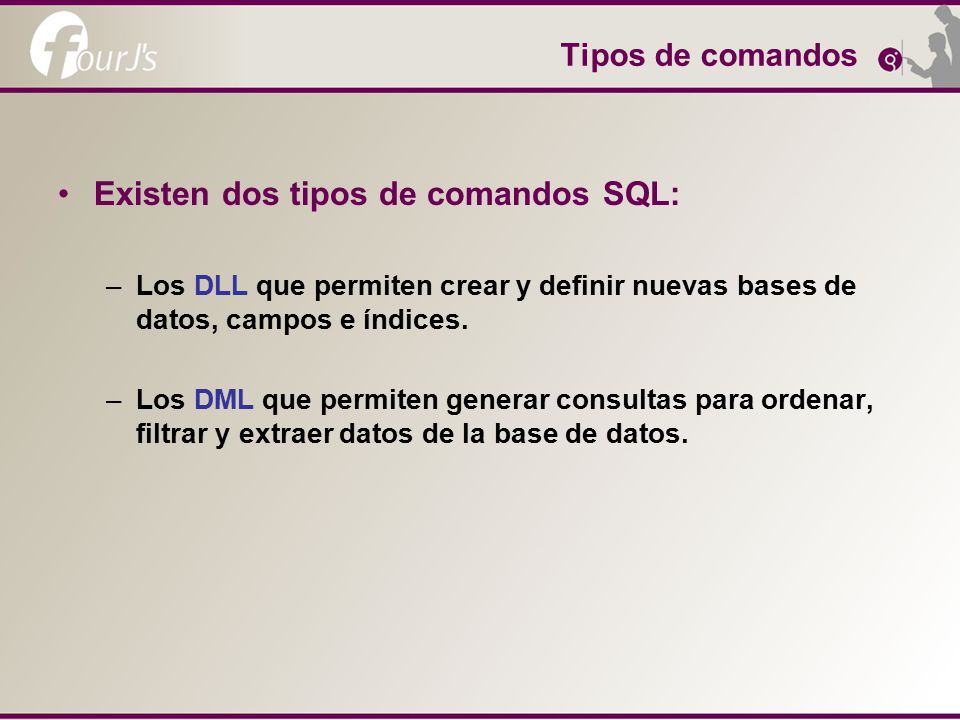 fourJ's

Tipos de comandos

• Existen dos tipos de comandos SQL:

– Los DLL que permiten crear y definir nuevas bases de datos, campos e índices.

– Los DML que permiten generar consultas para ordenar, filtrar y extraer datos de la base de datos.